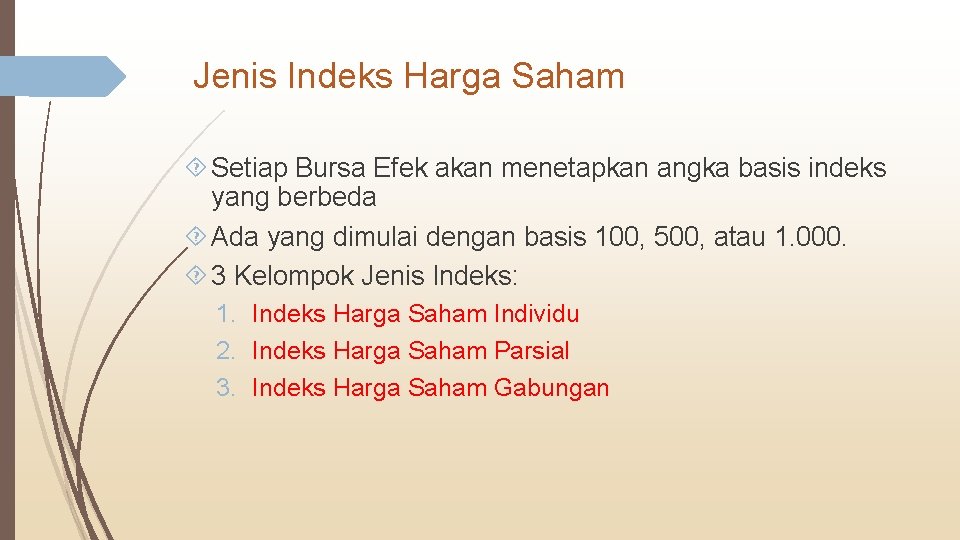 Jenis Indeks Harga Saham

Setiap Bursa Efek akan menetapkan angka basis indeks yang berbeda

Ada yang dimulai dengan basis 100, 500, atau 1.000.

3 Kelompok Jenis Indeks:

1. Indeks Harga Saham Individu
2. Indeks Harga Saham Parsial
3. Indeks Harga Saham Gabungan